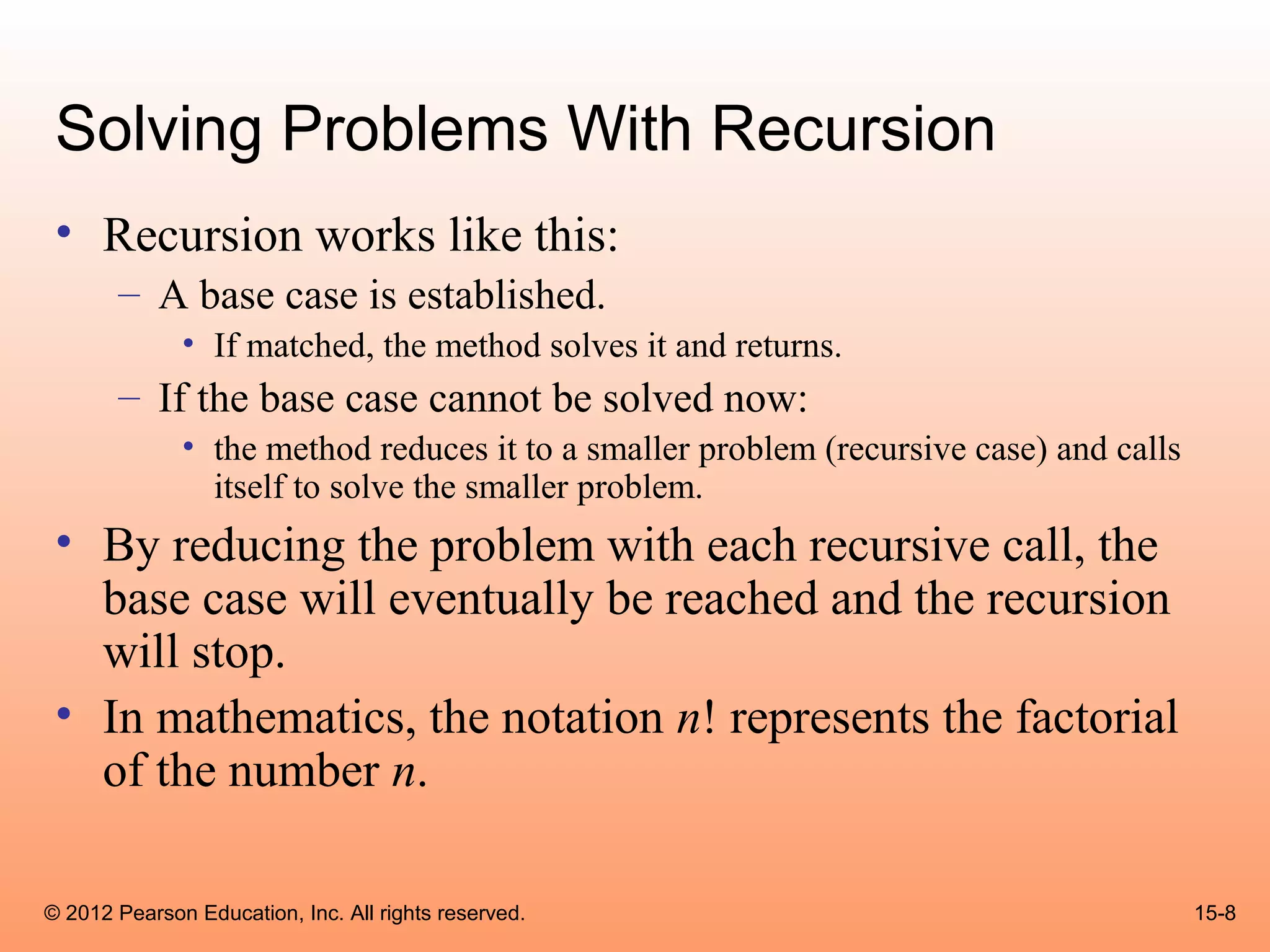 Solving Problems With Recursion

• Recursion works like this:
  – A base case is established.
    • If matched, the method solves it and returns.
  – If the base case cannot be solved now:
    • the method reduces it to a smaller problem (recursive case) and calls itself to solve the smaller problem.
• By reducing the problem with each recursive call, the base case will eventually be reached and the recursion will stop.
• In mathematics, the notation $n!$ represents the factorial of the number $n$.

© 2012 Pearson Education, Inc. All rights reserved.

15-8